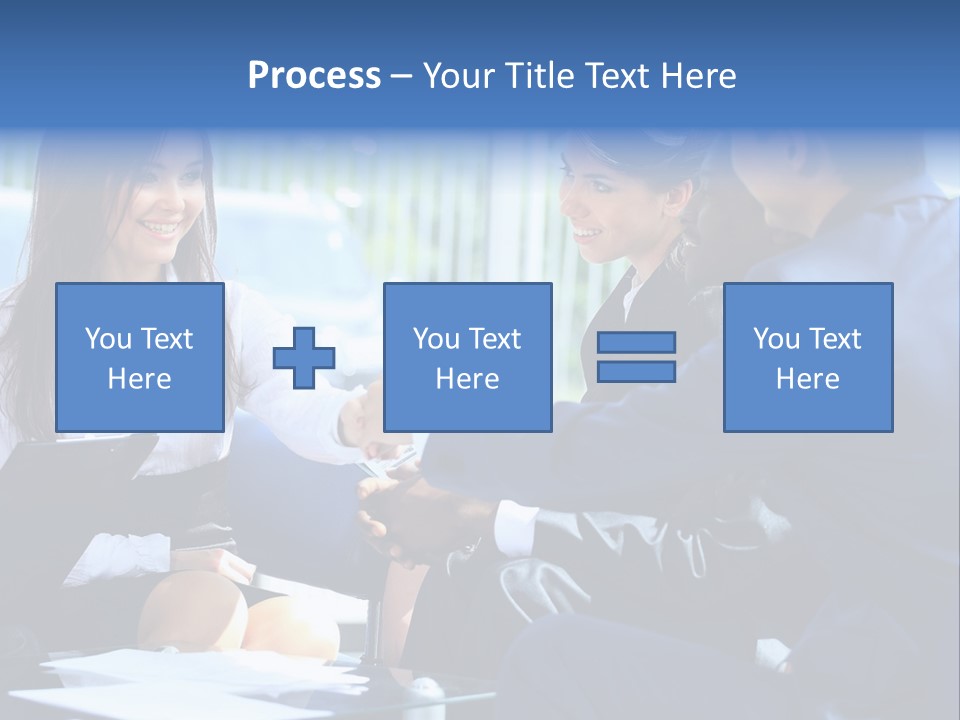 Process – Your Title Text Here

You Text Here

You Text Here

You Text Here